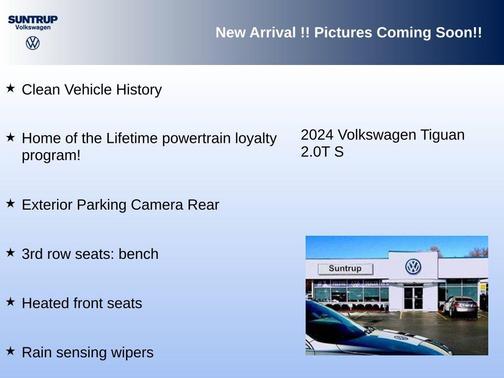 SUNTRUP
Volkswagen

New Arrival !! Pictures Coming Soon!!

★ Clean Vehicle History

★ Home of the Lifetime powertrain loyalty program!

★ Exterior Parking Camera Rear

★ 3rd row seats: bench

★ Heated front seats

★ Rain sensing wipers

2024 Volkswagen Tiguan 2.0T S

Suntrup